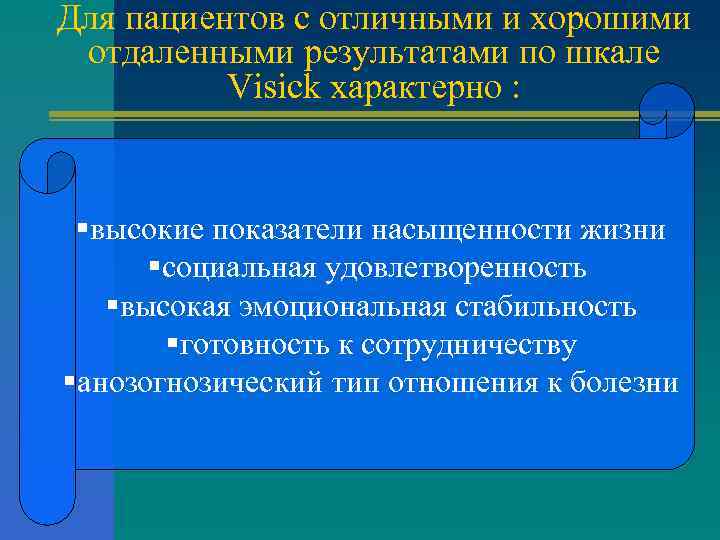 Для пациентов с отличными и хорошими отдаленными результатами по шкале Visick характерно :

▪высокие показатели насыщенности жизни
▪социальная удовлетворенность
▪высокая эмоциональная стабильность
▪готовность к сотрудничеству
▪анозогнозический тип отношения к болезни